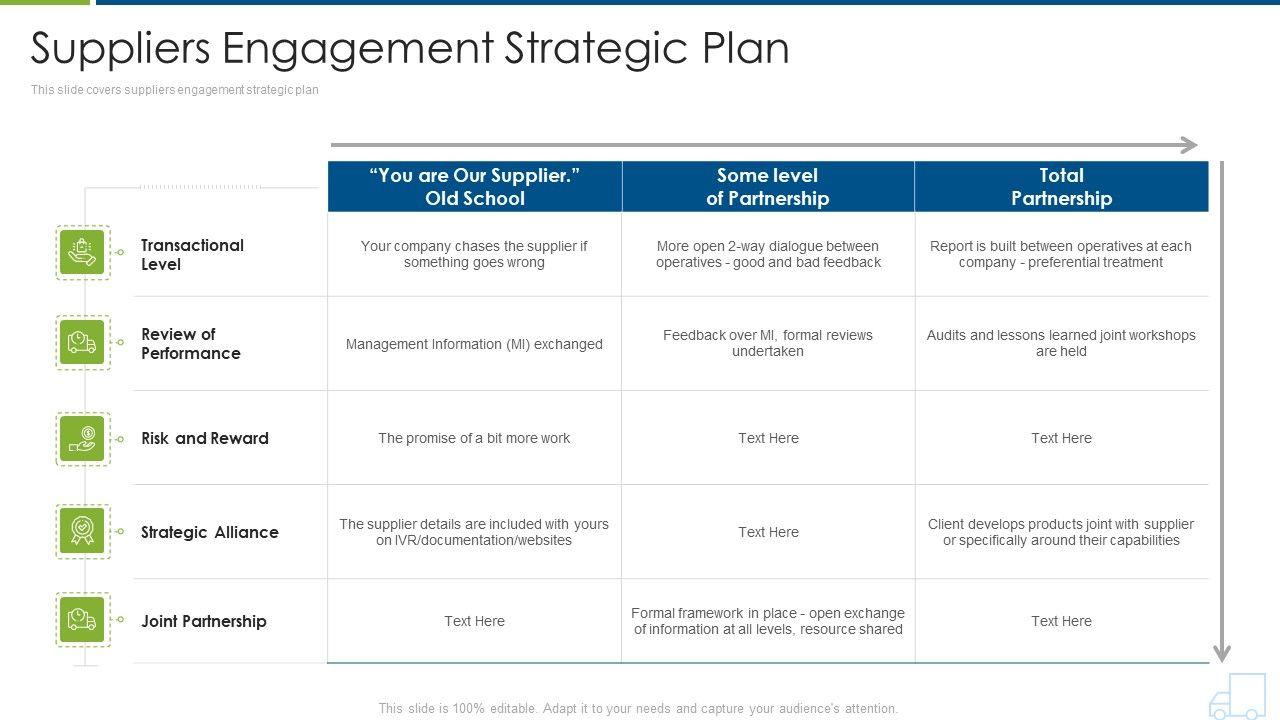 Suppliers Engagement Strategic Plan

This slide covers suppliers engagement strategic plan

| | "You are Our Supplier." Old School | Some level of Partnership | Total Partnership |
|---|---|---|---|
| Transactional Level | Your company chases the supplier if something goes wrong | More open 2-way dialogue between operatives - good and bad feedback | Report is built between operatives at each company - preferential treatment |
| Review of Performance | Management Information (MI) exchanged | Feedback over MI, formal reviews undertaken | Audits and lessons learned joint workshops are held |
| Risk and Reward | The promise of a bit more work | Text Here | Text Here |
| Strategic Alliance | The supplier details are included with yours on IVR/documentation/websites | Text Here | Client develops products joint with supplier or specifically around their capabilities |
| Joint Partnership | Text Here | Formal framework in place - open exchange of information at all levels, resource shared | Text Here |

This slide is 100% editable. Adapt it to your needs and capture your audience's attention.